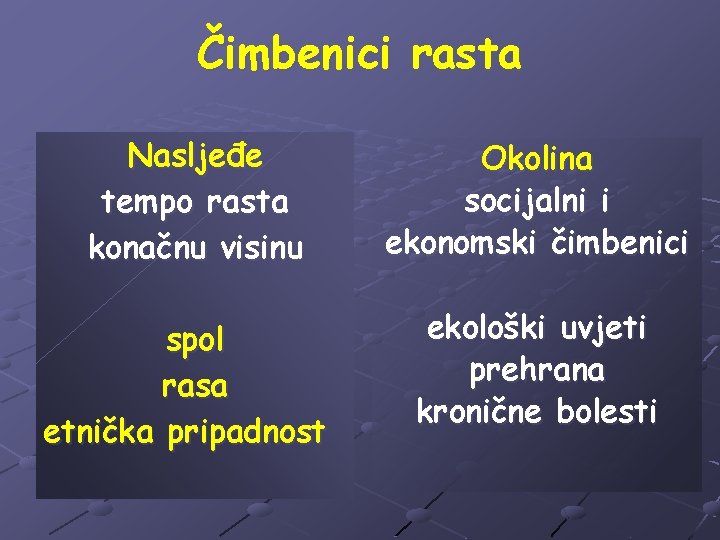 Čimbenici rasta

Nasljeđe
tempo rasta
konačnu visinu

spol
rasa
etnička pripadnost

Okolina
socijalni i
ekonomski čimbenici

ekološki uvjeti
prehrana
kronične bolesti